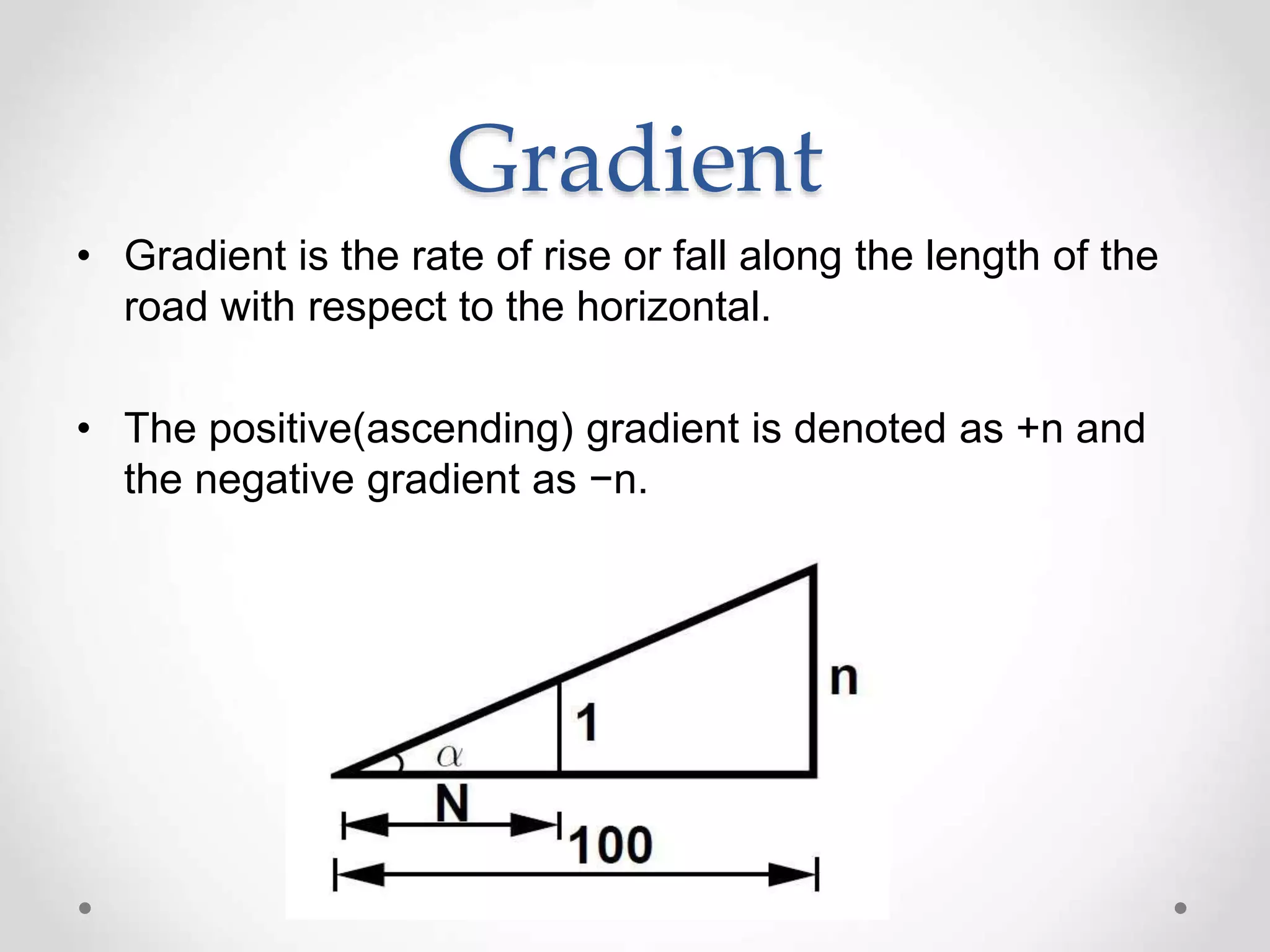 Gradient

• Gradient is the rate of rise or fall along the length of the road with respect to the horizontal.

• The positive(ascending) gradient is denoted as +n and the negative gradient as −n.

n
1
$\alpha$
N
100